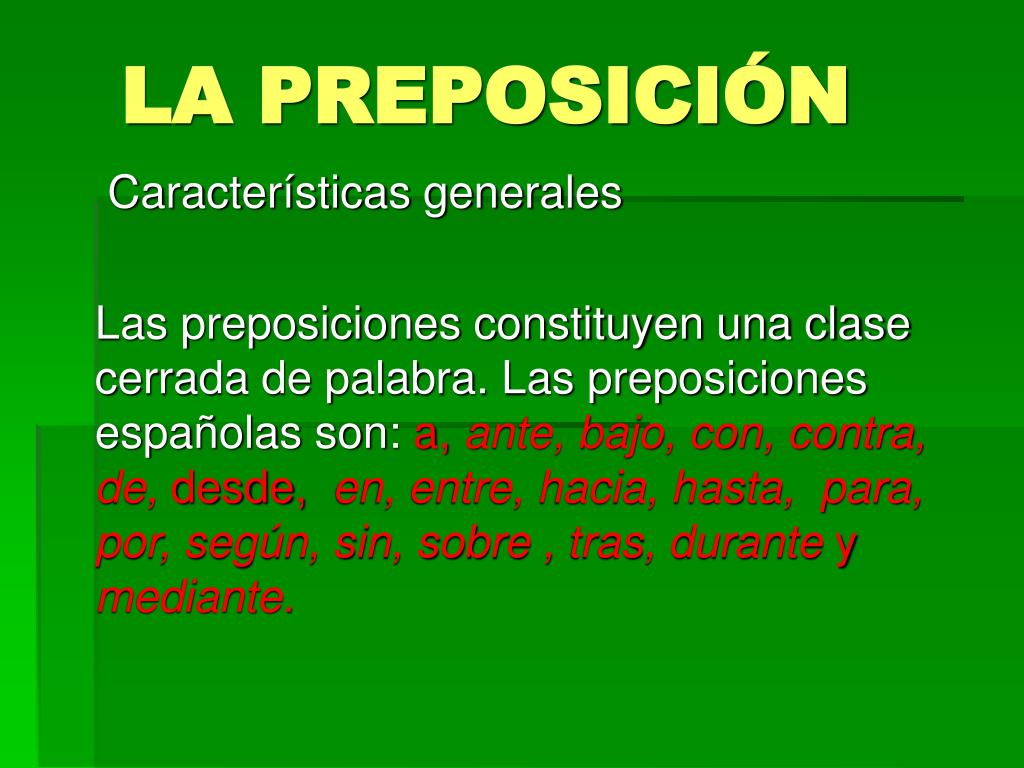 LA PREPOSICIÓN

Características generales

Las preposiciones constituyen una clase cerrada de palabra. Las preposiciones españolas son: a, ante, bajo, con, contra, de, desde, en, entre, hacia, hasta, para, por, según, sin, sobre , tras, durante y mediante.